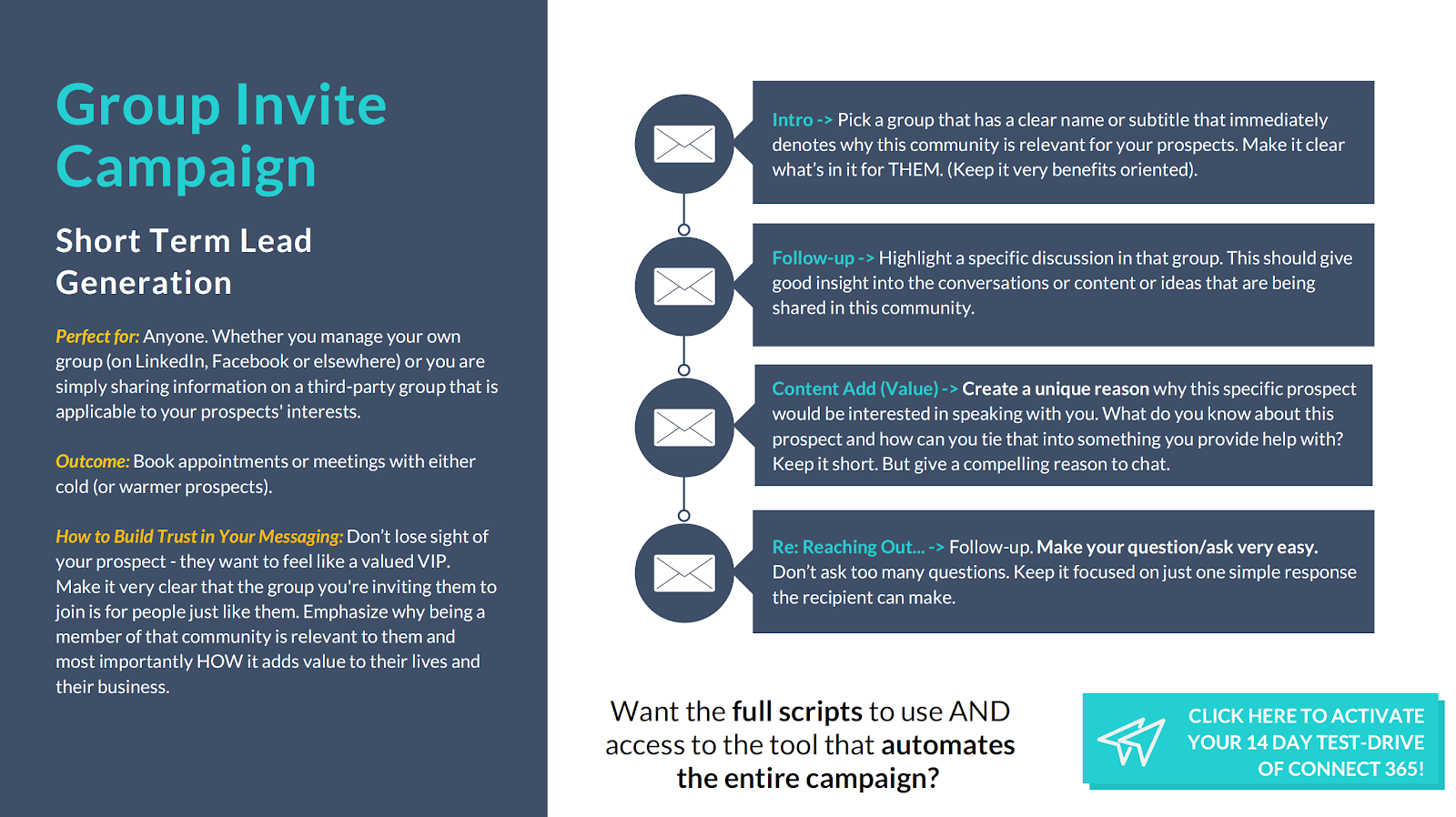 Group Invite Campaign

Short Term Lead Generation

Perfect for: Anyone. Whether you manage your own group (on LinkedIn, Facebook or elsewhere) or you are simply sharing information on a third-party group that is applicable to your prospects' interests.

Outcome: Book appointments or meetings with either cold (or warmer prospects).

How to Build Trust in Your Messaging: Don't lose sight of your prospect - they want to feel like a valued VIP. Make it very clear that the group you're inviting them to join is for people just like them. Emphasize why being a member of that community is relevant to them and most importantly HOW it adds value to their lives and their business.

Intro -> Pick a group that has a clear name or subtitle that immediately denotes why this community is relevant for your prospects. Make it clear what's in it for THEM. (Keep it very benefits oriented).

Follow-up -> Highlight a specific discussion in that group. This should give good insight into the conversations or content or ideas that are being shared in this community.

Content Add (Value) -> Create a unique reason why this specific prospect would be interested in speaking with you. What do you know about this prospect and how can you tie that into something you provide help with? Keep it short. But give a compelling reason to chat.

Re: Reaching Out... -> Follow-up. Make your question/ask very easy. Don't ask too many questions. Keep it focused on just one simple response the recipient can make.

Want the full scripts to use AND access to the tool that automates the entire campaign?

CLICK HERE TO ACTIVATE YOUR 14 DAY TEST-DRIVE OF CONNECT 365!